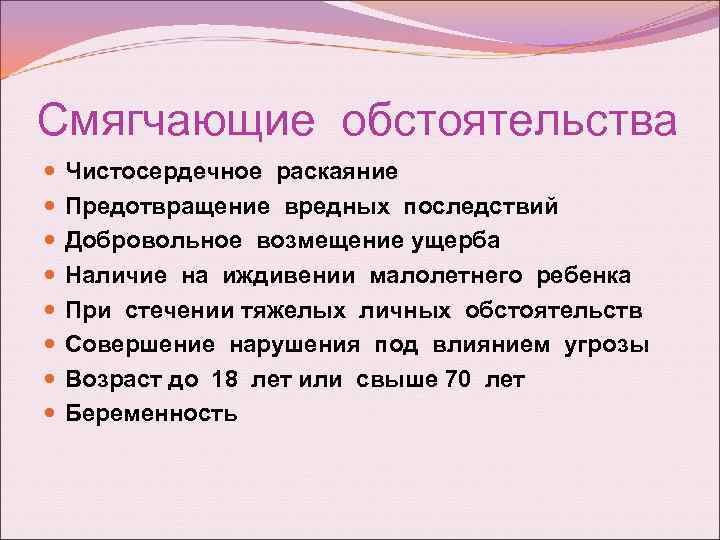 Смягчающие обстоятельства

- Чистосердечное раскаяние
- Предотвращение вредных последствий
- Добровольное возмещение ущерба
- Наличие на иждивении малолетнего ребенка
- При стечении тяжелых личных обстоятельств
- Совершение нарушения под влиянием угрозы
- Возраст до 18 лет или свыше 70 лет
- Беременность